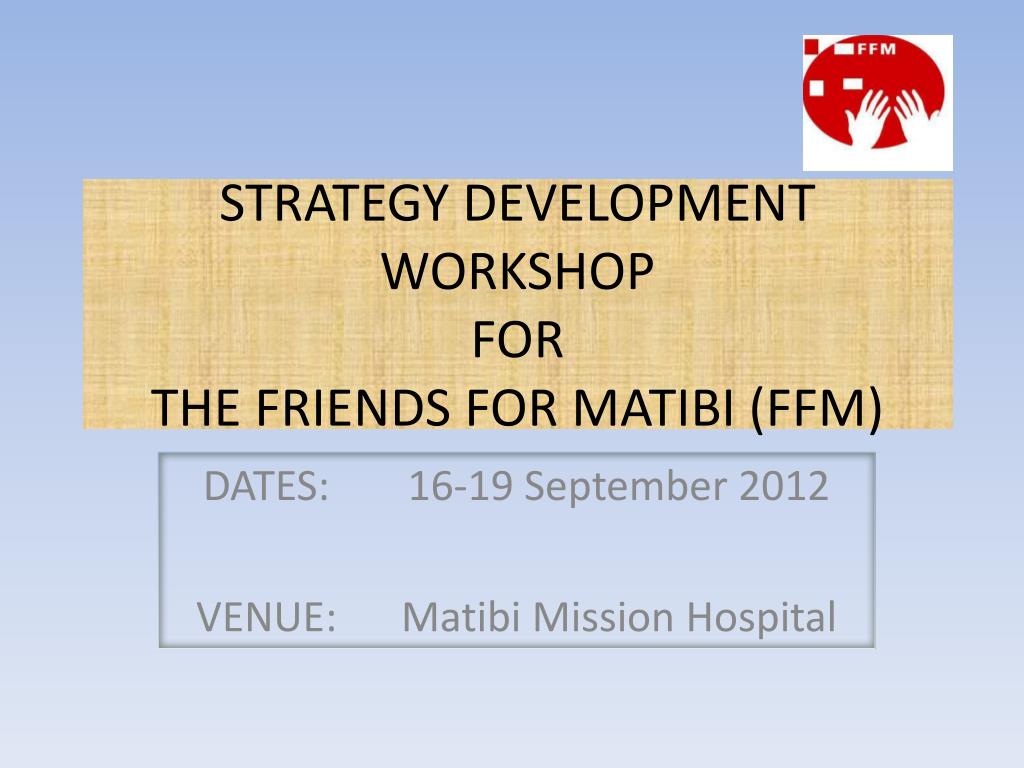 FFM

STRATEGY DEVELOPMENT WORKSHOP
FOR
THE FRIENDS FOR MATIBI (FFM)

DATES: 16-19 September 2012

VENUE: Matibi Mission Hospital